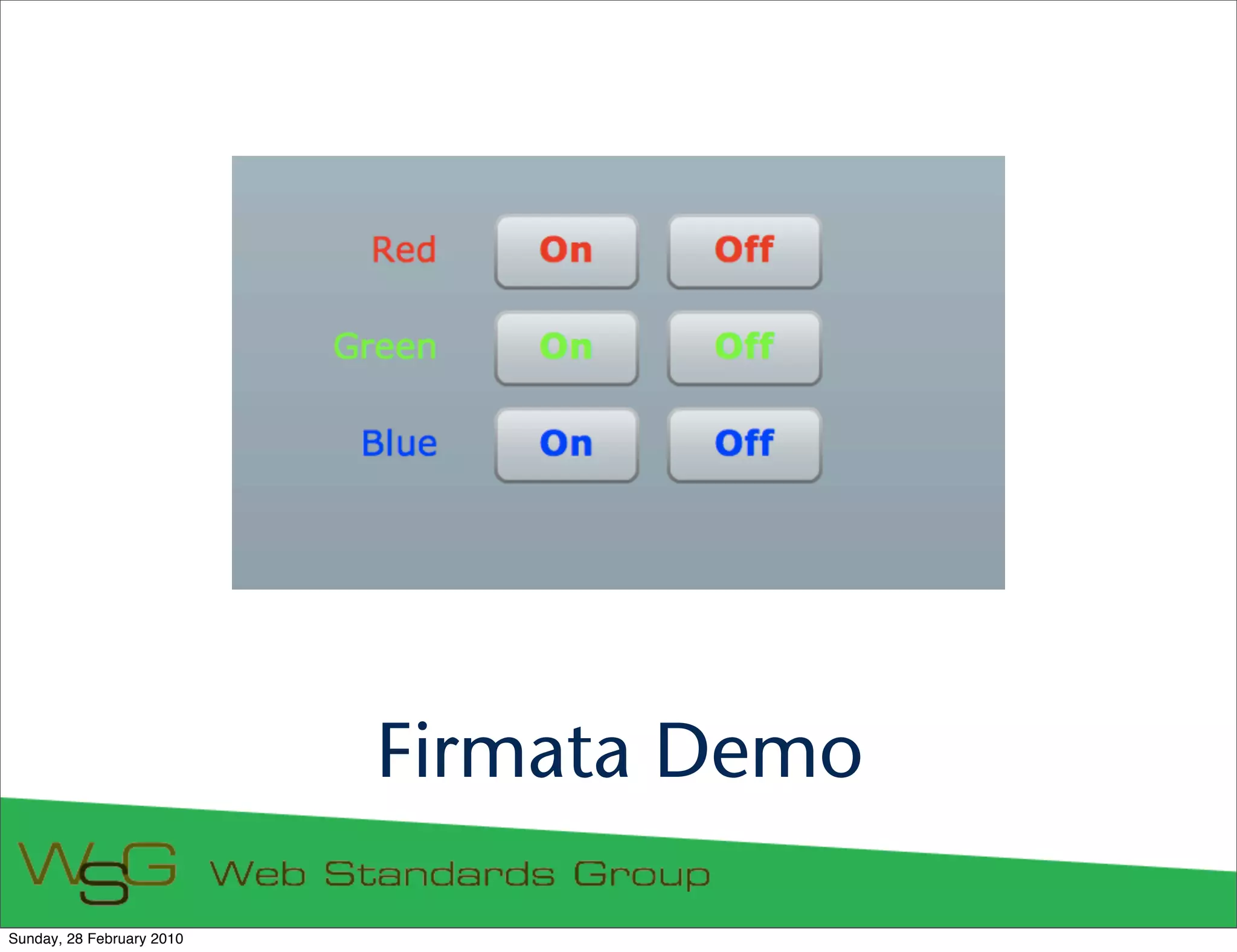 Red On Off
Green On Off
Blue On Off

Firmata Demo

WSG Web Standards Group

Sunday, 28 February 2010